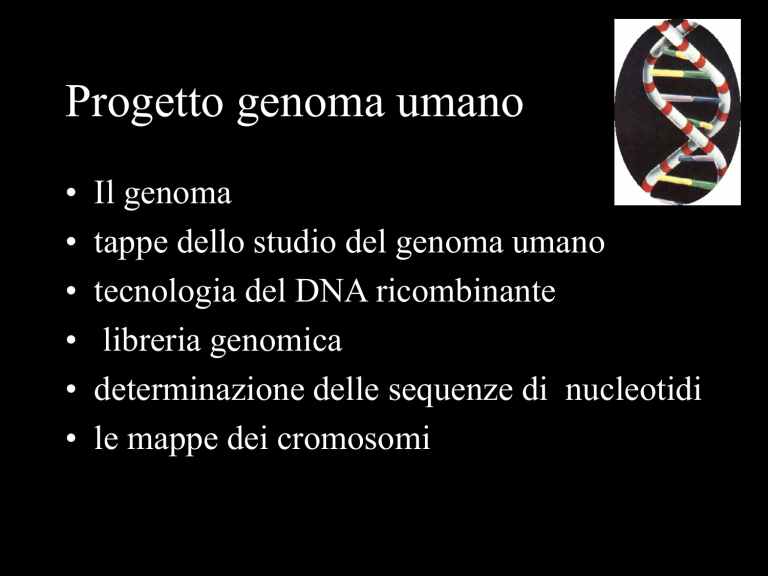 Progetto genoma umano

• Il genoma
• tappe dello studio del genoma umano
• tecnologia del DNA ricombinante
• libreria genomica
• determinazione delle sequenze di nucleotidi
• le mappe dei cromosomi